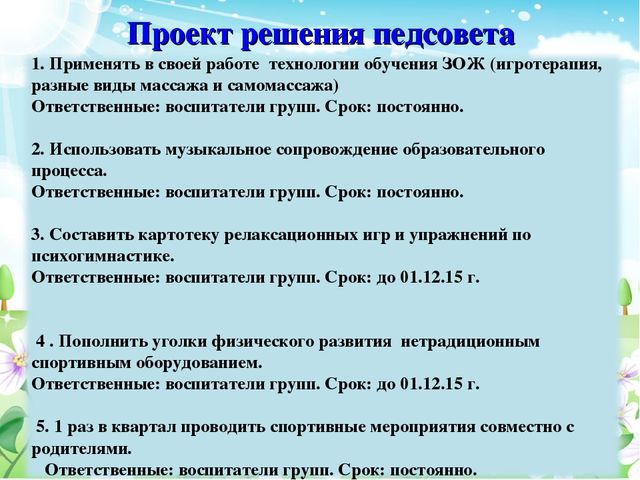 Проект решения педсовета

1. Применять в своей работе технологии обучения ЗОЖ (игротерапия, разные виды массажа и самомассажа)
Ответственные: воспитатели групп. Срок: постоянно.

2. Использовать музыкальное сопровождение образовательного процесса.
Ответственные: воспитатели групп. Срок: постоянно.

3. Составить картотеку релаксационных игр и упражнений по психогимнастике.
Ответственные: воспитатели групп. Срок: до 01.12.15 г.

4 . Пополнить уголки физического развития нетрадиционным спортивным оборудованием.
Ответственные: воспитатели групп. Срок: до 01.12.15 г.

5. 1 раз в квартал проводить спортивные мероприятия совместно с родителями.
Ответственные: воспитатели групп. Срок: постоянно.